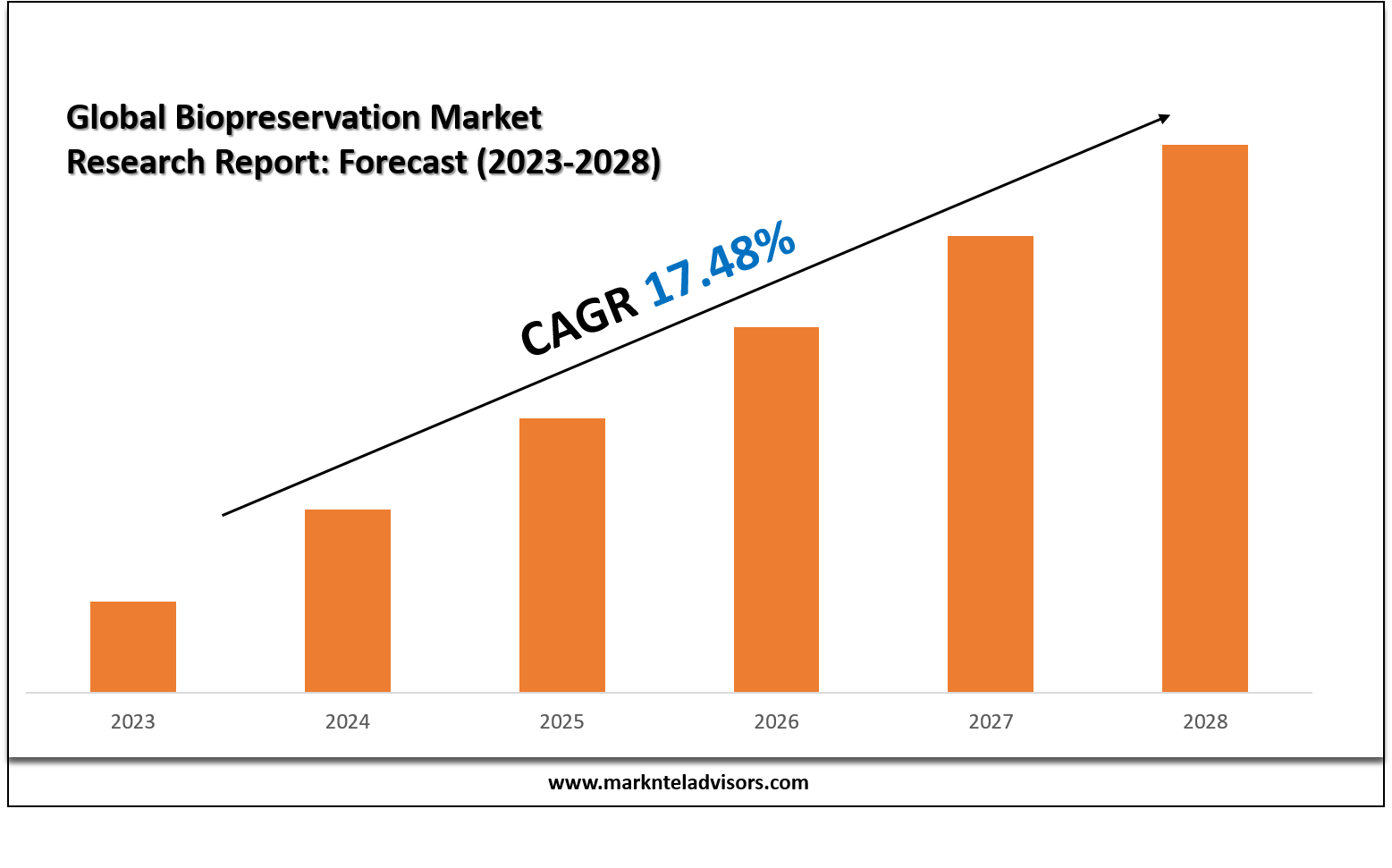 Global Biopreservation Market Research Report: Forecast (2023-2028)

CAGR 17.48%

2023
2024
2025
2026
2027
2028

www.marknteladvisors.com